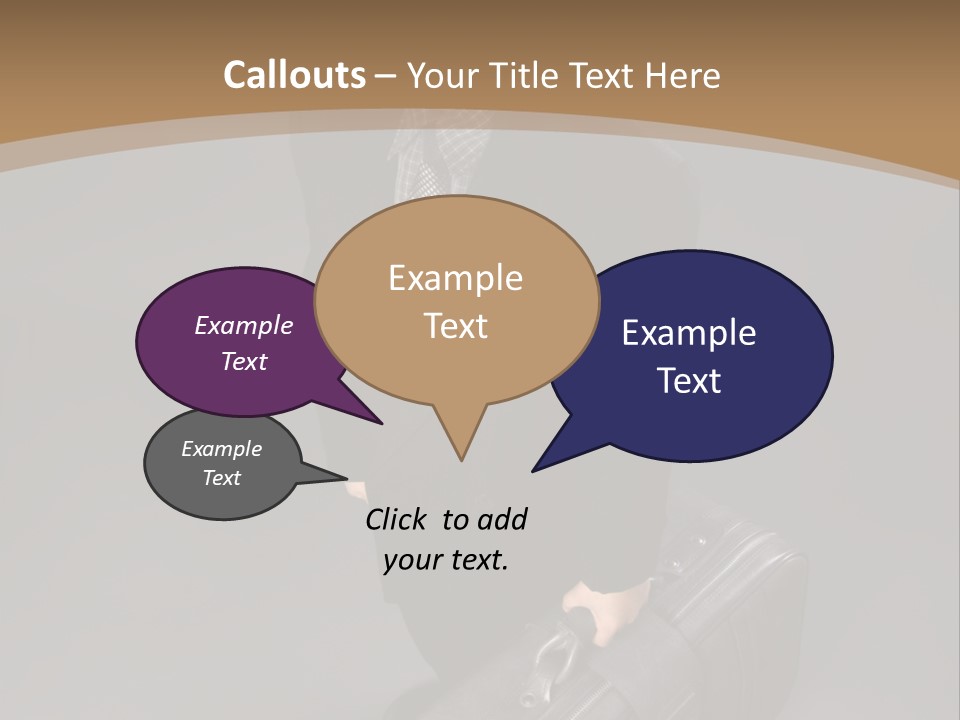 Callouts – Your Title Text Here

Example Text

Example Text

Example Text

Example Text

Click to add your text.